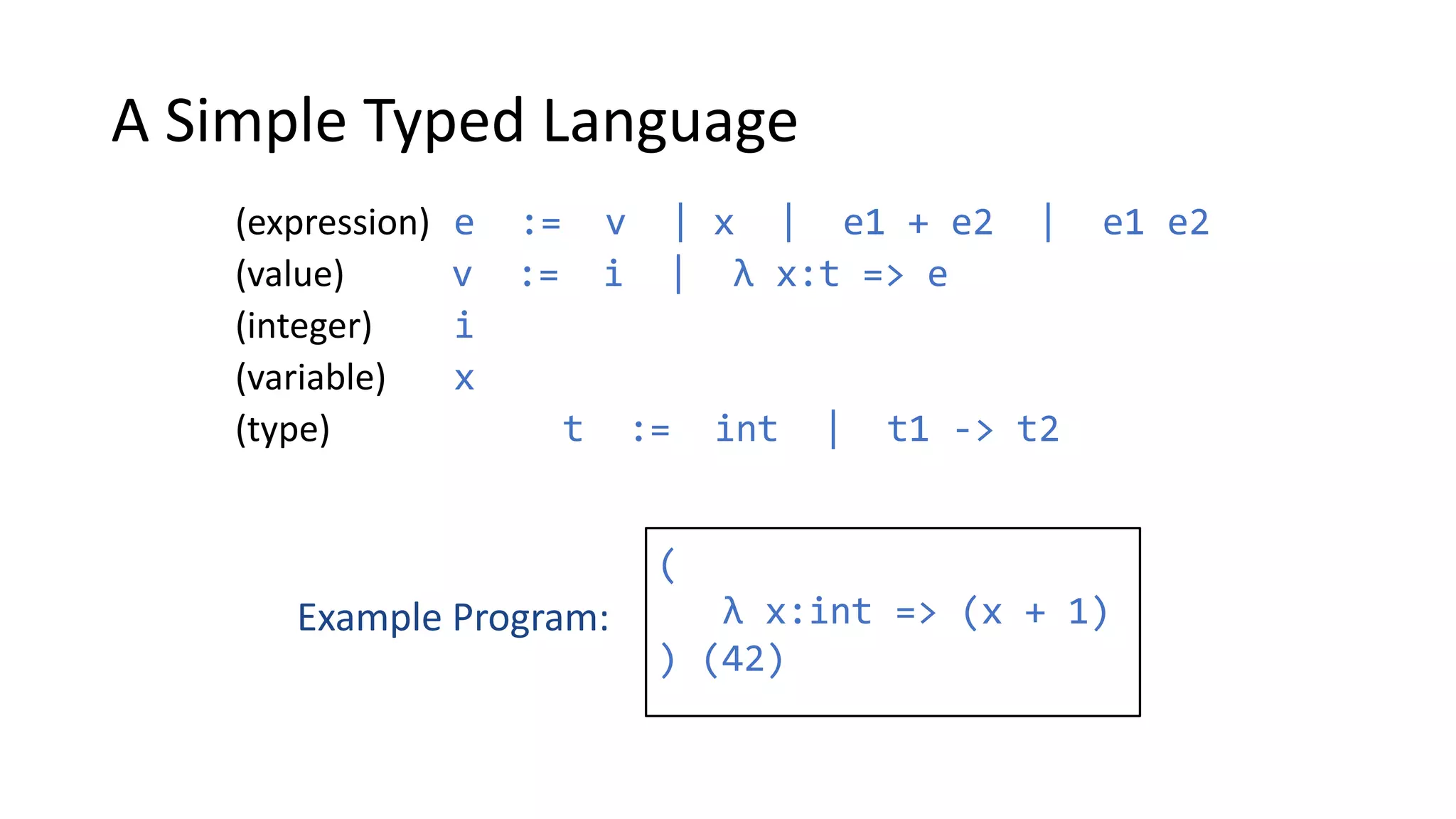 A Simple Typed Language

(expression) e := v | x | e1 + e2 | e1 e2
(value) v := i | λ x:t => e
(integer) i
(variable) x
(type) t := int | t1 -> t2

Example Program:

(
  λ x:int => (x + 1)
) (42)